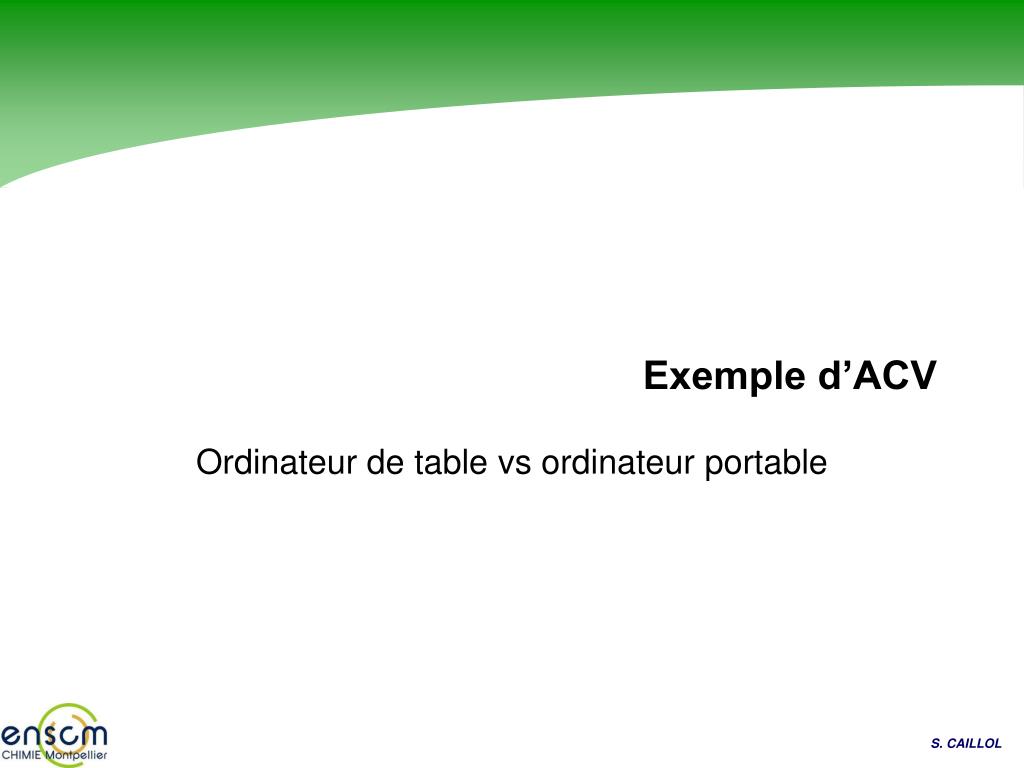 Exemple d’ACV

Ordinateur de table vs ordinateur portable

enscm
CHIMIE Montpellier

S. CAILLOL